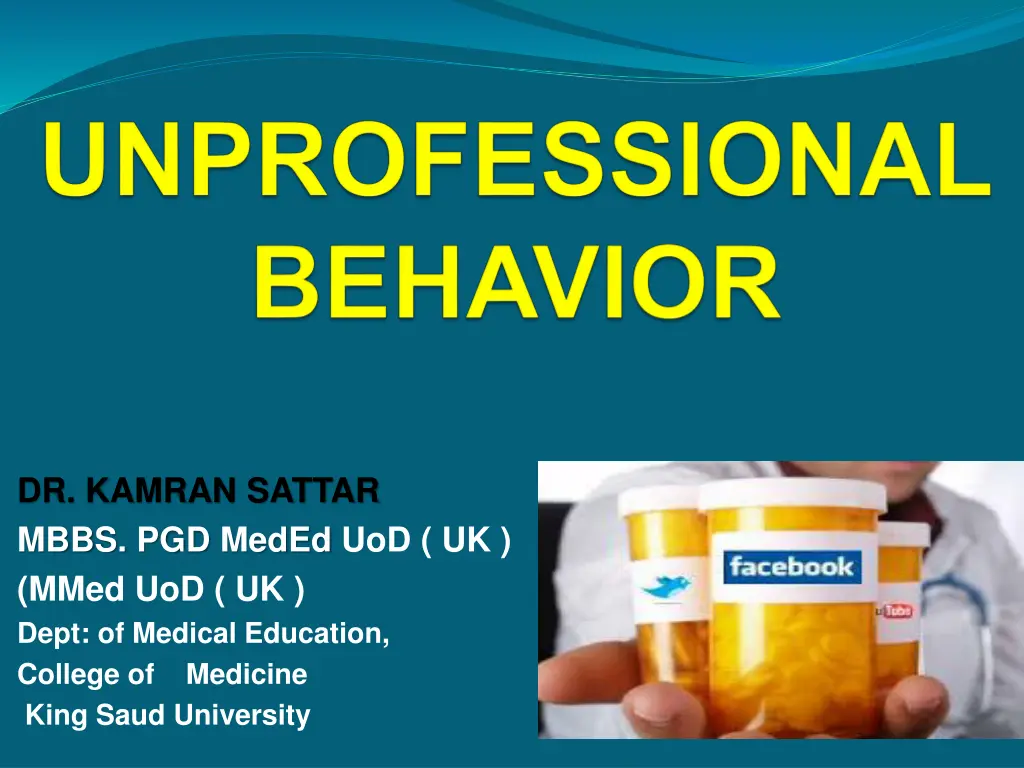 UNPROFESSIONAL BEHAVIOR

DR. KAMRAN SATTAR
MBBS. PGD MedEd UoD ( UK )
(MMed UoD ( UK )
Dept: of Medical Education,
College of Medicine
King Saud University

facebook
uTube